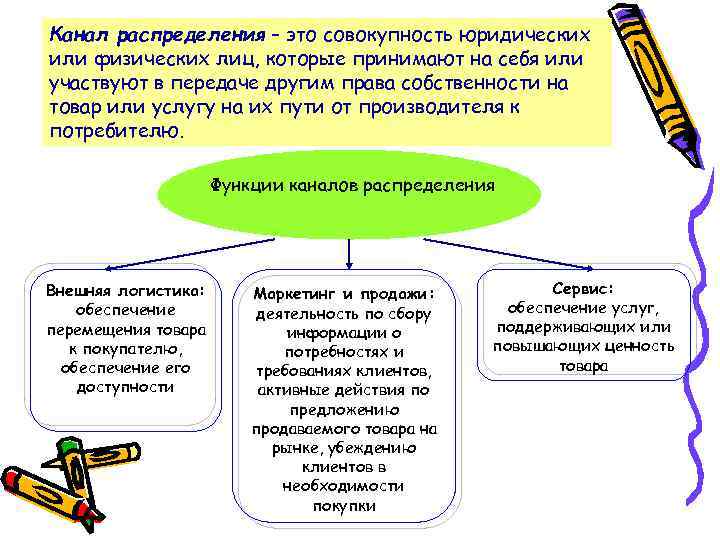 Канал распределения – это совокупность юридических или физических лиц, которые принимают на себя или участвуют в передаче другим права собственности на товар или услугу на их пути от производителя к потребителю.

Функции каналов распределения

Внешняя логистика: обеспечение перемещения товара к покупателю, обеспечение его доступности

Маркетинг и продажи: деятельность по сбору информации о потребностях и требованиях клиентов, активные действия по предложению продаваемого товара на рынке, убеждению клиентов в необходимости покупки

Сервис: обеспечение услуг, поддерживающих или повышающих ценность товара